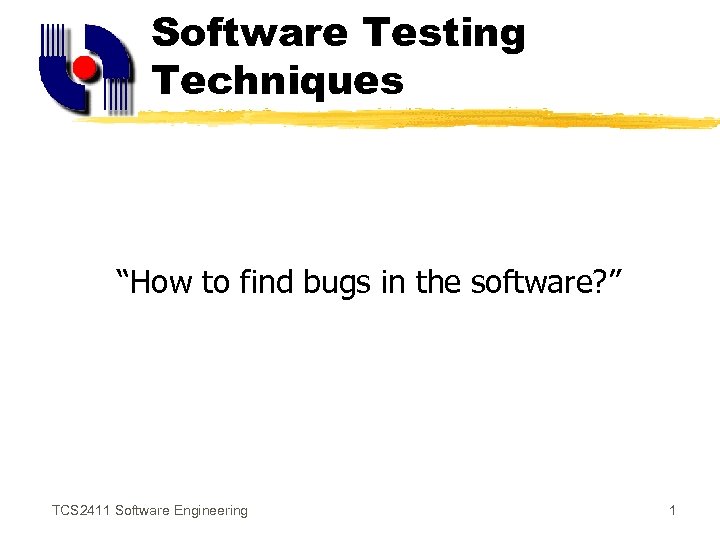 Software Testing Techniques

“How to find bugs in the software?”

TCS2411 Software Engineering

1